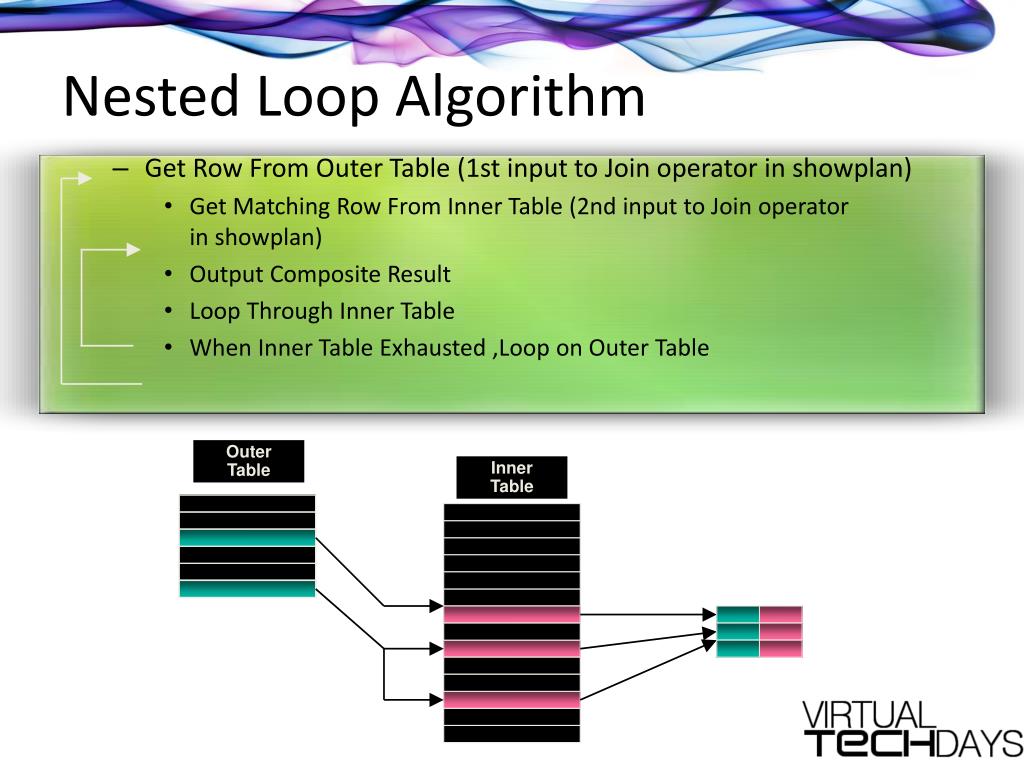 Nested Loop Algorithm

– Get Row From Outer Table (1st input to Join operator in showplan)
• Get Matching Row From Inner Table (2nd input to Join operator in showplan)
• Output Composite Result
• Loop Through Inner Table
• When Inner Table Exhausted ,Loop on Outer Table

Outer Table

Inner Table

VIRTUAL TECHDAYS